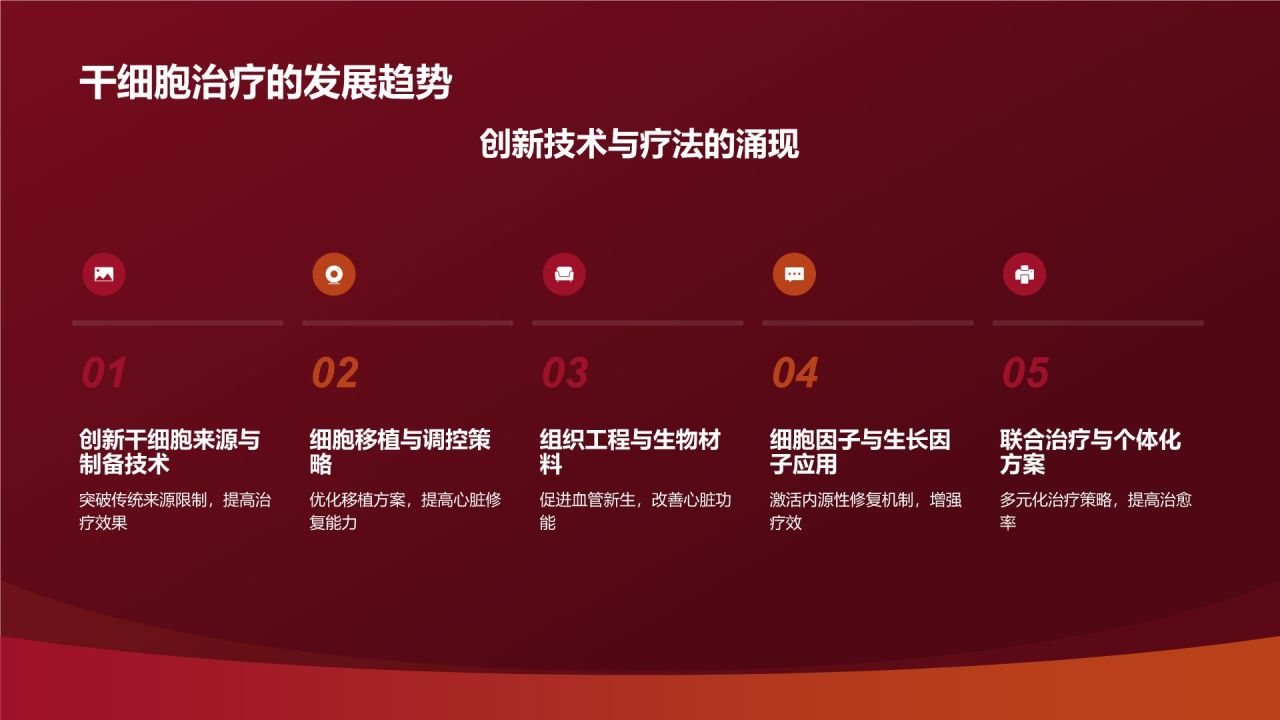 干细胞治疗的发展趋势

创新技术与疗法的涌现

01

创新干细胞来源与制备技术

突破传统来源限制，提高治疗效果

02

细胞移植与调控策略

优化移植方案，提高心脏修复能力

03

组织工程与生物材料

促进血管新生，改善心脏功能

04

细胞因子与生长因子应用

激活内源性修复机制，增强疗效

05

联合治疗与个体化方案

多元化治疗策略，提高治愈率